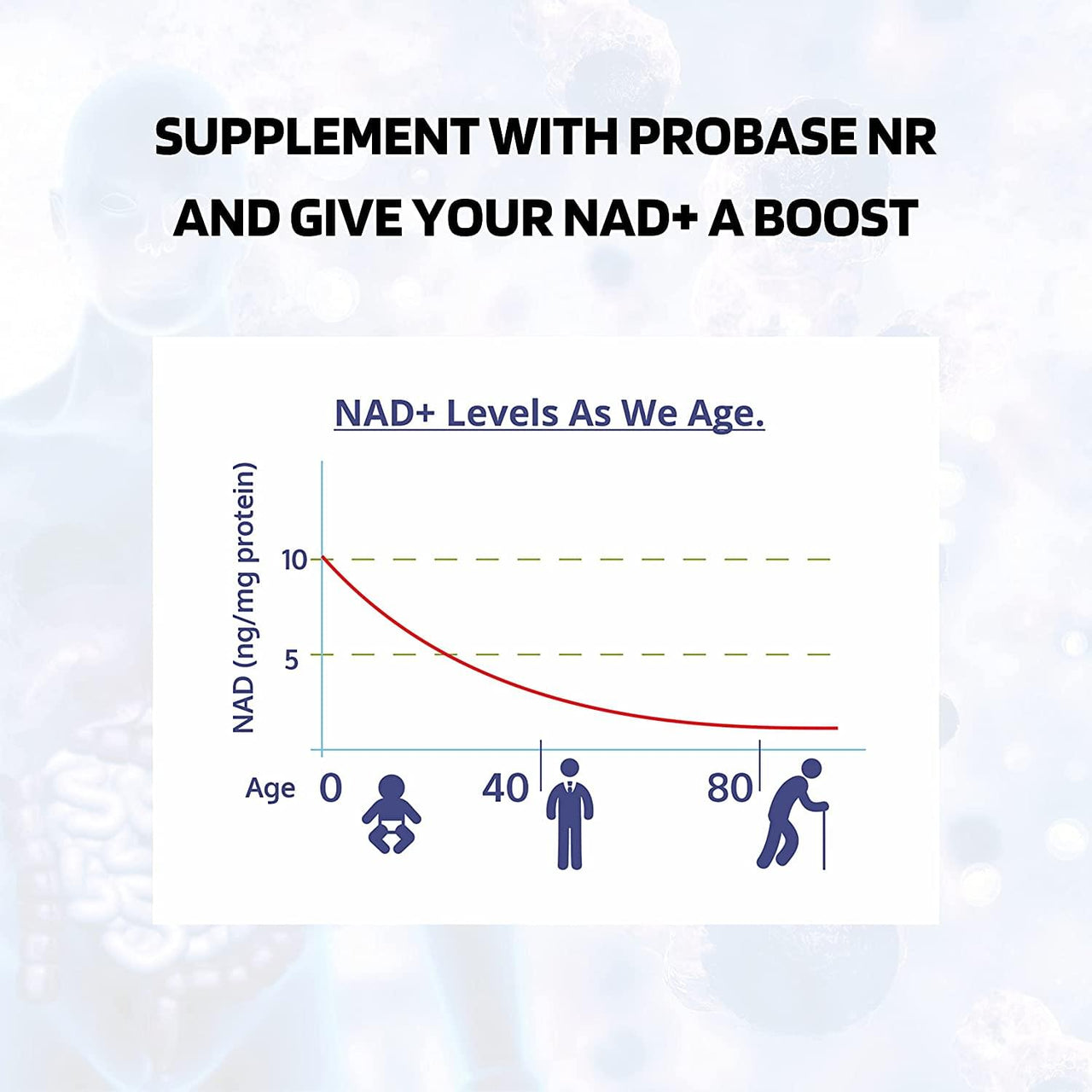 SUPPLEMENT WITH PROBASE NR AND GIVE YOUR NAD+ A BOOST

NAD+ Levels As We Age.

NAD (ng/mg protein)

10

5

Age 0 40 80